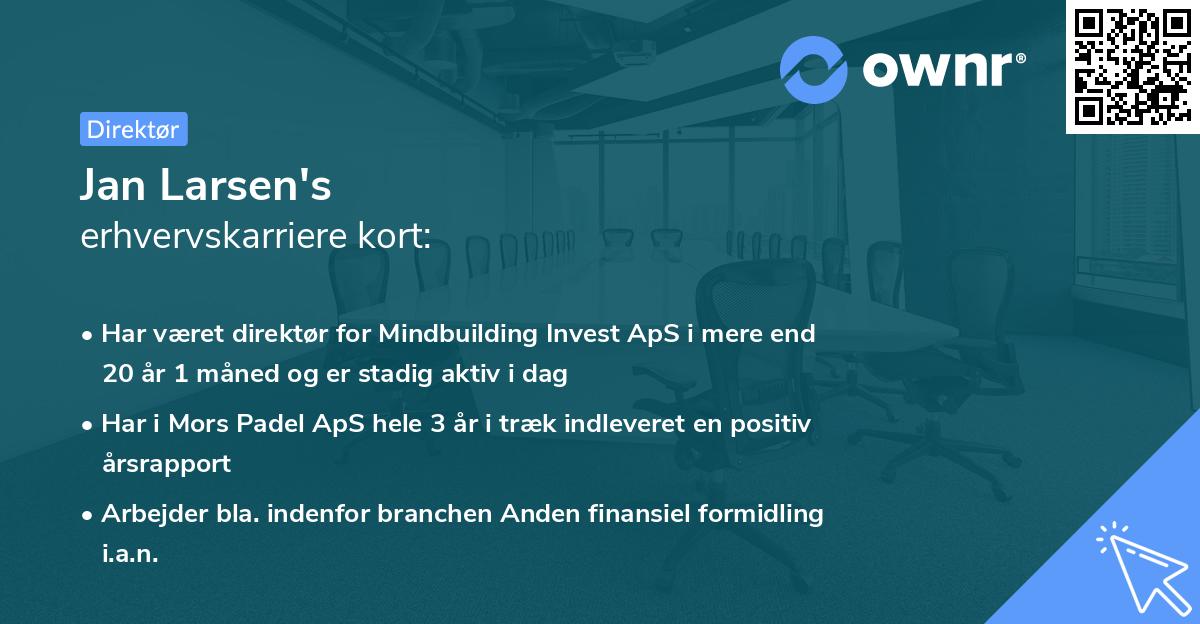 ownr®

Direktør

Jan Larsen's
erhvervskarriere kort:

• Har været direktør for Mindbuilding Invest ApS i mere end 20 år 1 måned og er stadig aktiv i dag

• Har i Mors Padel ApS hele 3 år i træk indleveret en positiv årsrapport

• Arbejder bla. indenfor branchen Anden finansiel formidling i.a.n.